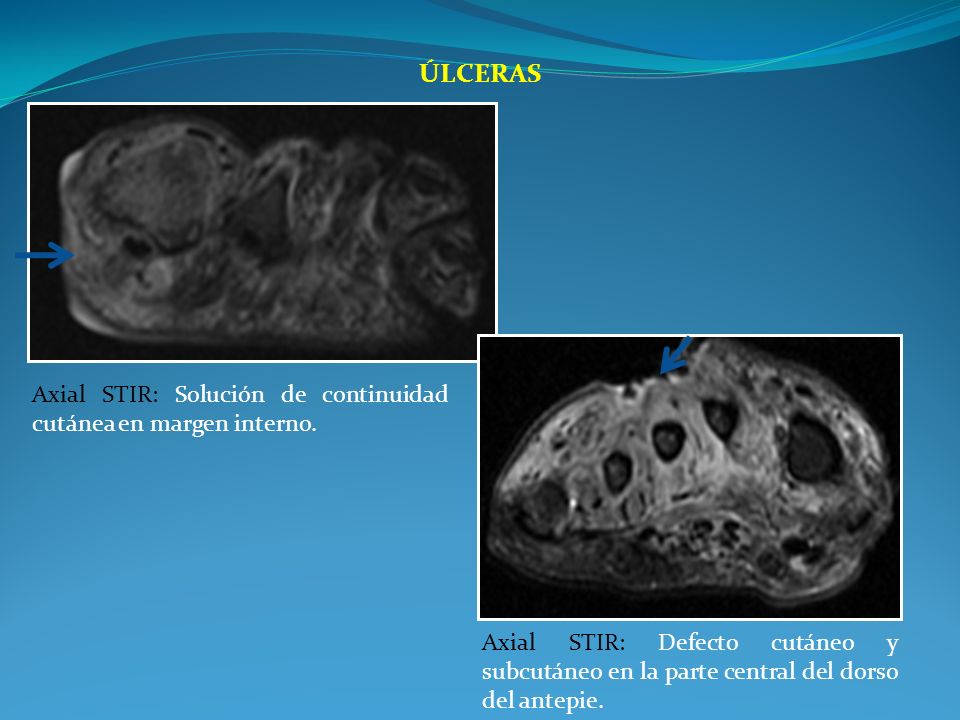 ÚLCERAS

Axial STIR: Solución de continuidad cutánea en margen interno.

Axial STIR: Defecto cutáneo y subcutáneo en la parte central del dorso del antepie.